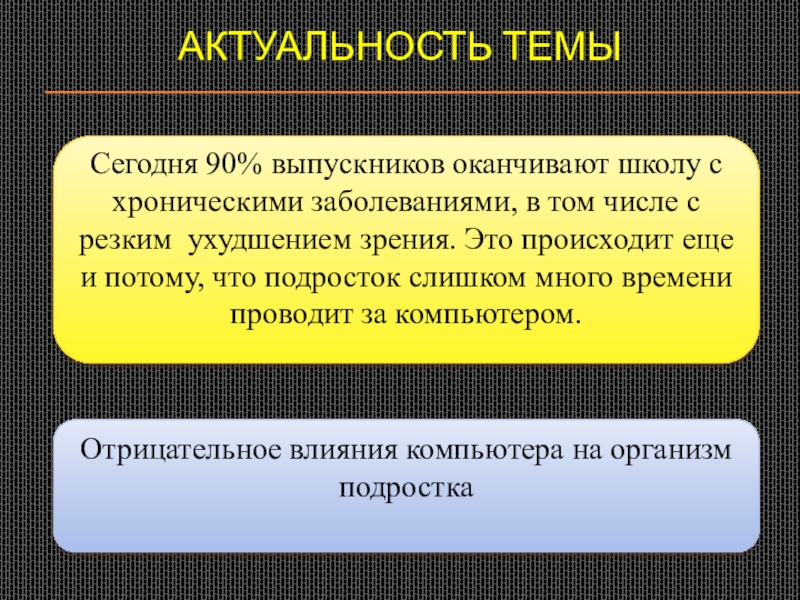 АКТУАЛЬНОСТЬ ТЕМЫ

Сегодня 90% выпускников оканчивают школу с хроническими заболеваниями, в том числе с резким ухудшением зрения. Это происходит еще и потому, что подросток слишком много времени проводит за компьютером.

Отрицательное влияния компьютера на организм подростка